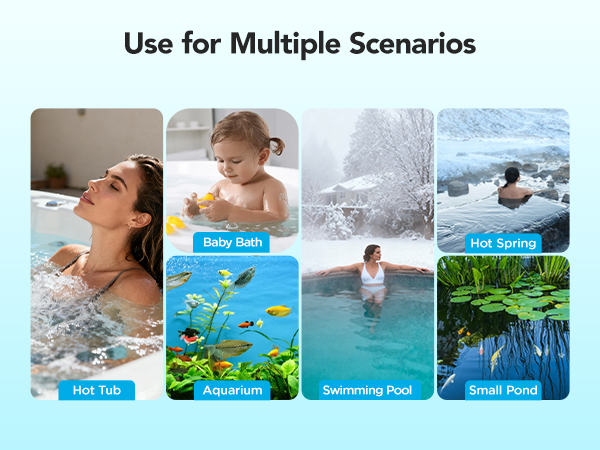 Use for Multiple Scenarios

Hot Tub

Baby Bath

Aquarium

Swimming Pool

Hot Spring

Small Pond